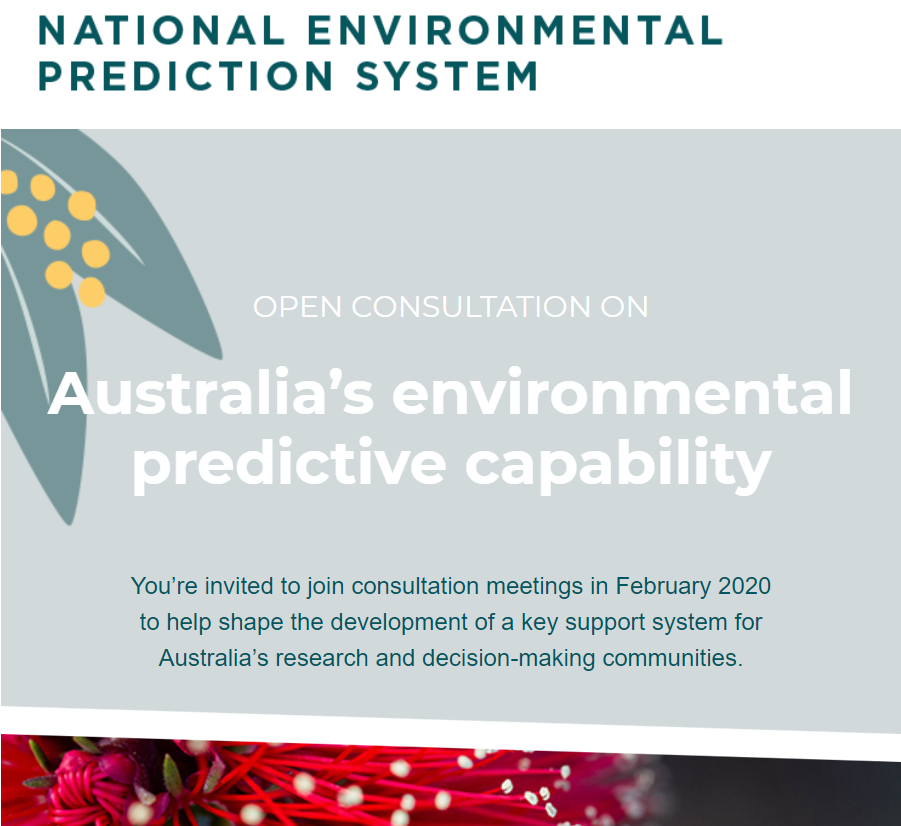 NATIONAL ENVIRONMENTAL PREDICTION SYSTEM

OPEN CONSULTATION ON

Australia’s environmental predictive capability

You’re invited to join consultation meetings in February 2020 to help shape the development of a key support system for Australia’s research and decision-making communities.